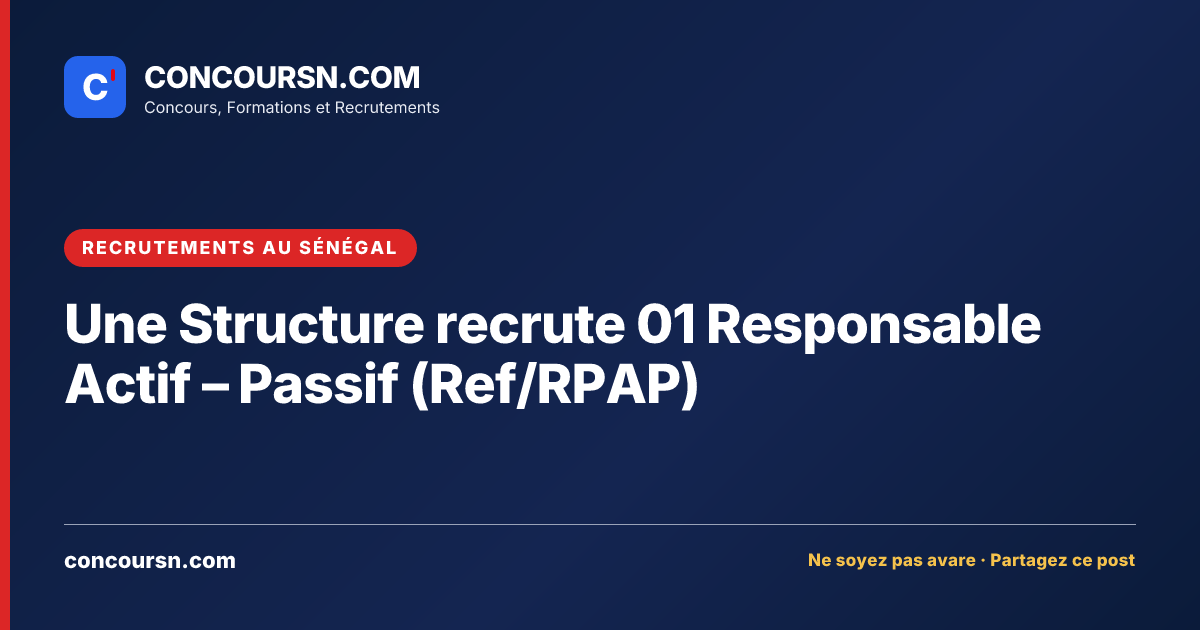 C'

CONCOURSN.COM
Concours, Formations et Recrutements

RECRUTEMENTS AU SÉNÉGAL

Une Structure recrute 01 Responsable Actif – Passif (Ref/RPAP)

concoursn.com

Ne soyez pas avare · Partagez ce post